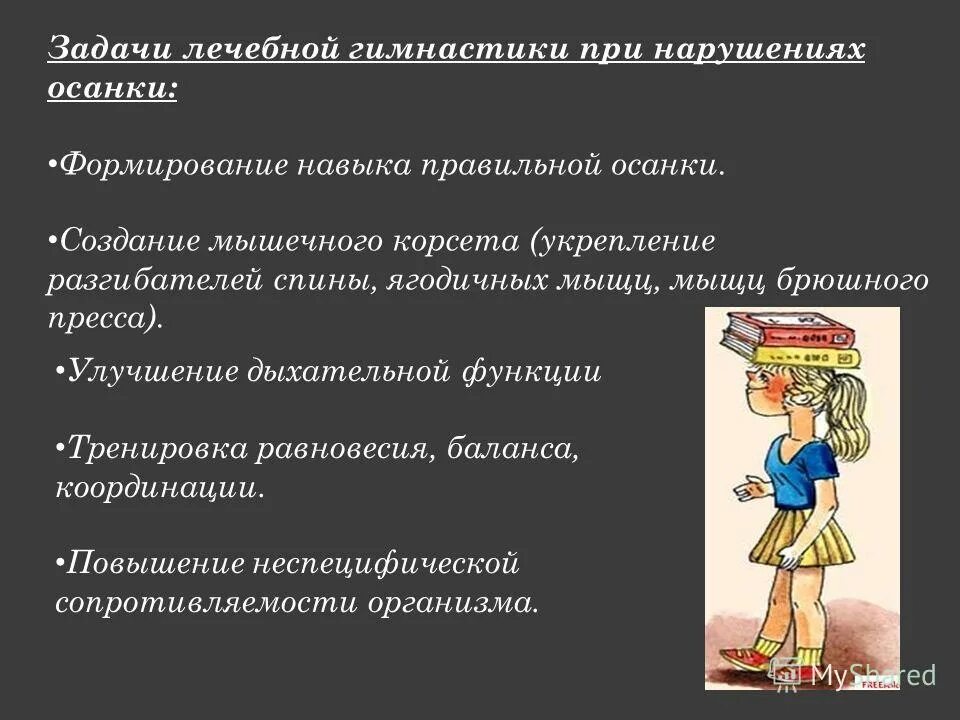 Задачи лечебной гимнастики при нарушениях осанки:

•Формирование навыка правильной осанки.

•Создание мышечного корсета (укрепление разгибателей спины, ягодичных мышц, мышц брюшного пресса).

•Улучшение дыхательной функции

•Тренировка равновесия, баланса, координации.

•Повышение неспецифической сопротивляемости организма.

MyShared